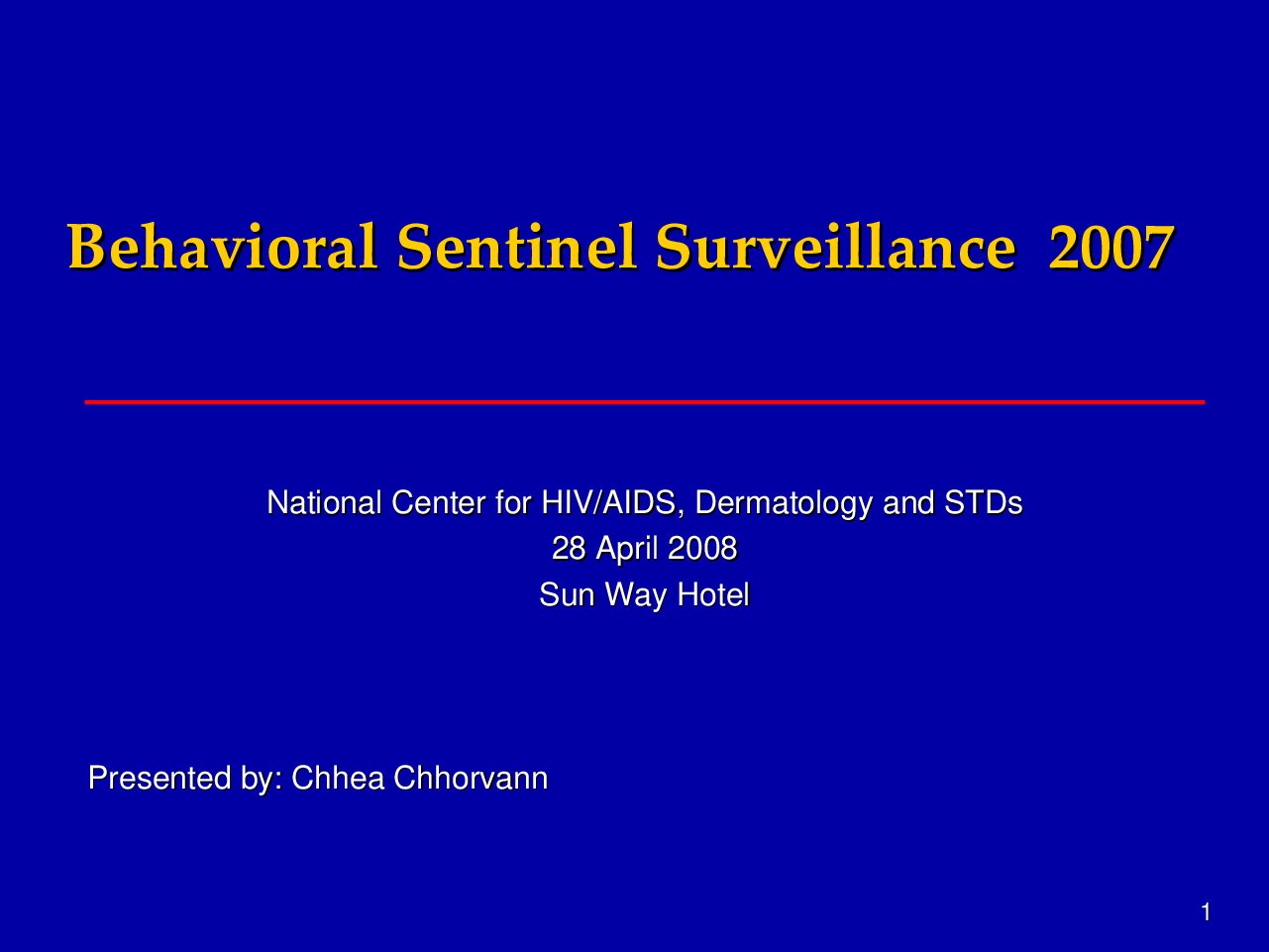 Behavioral Sentinel Surveillance 2007

National Center for HIV/AIDS, Dermatology and STDs
28 April 2008
Sun Way Hotel

Presented by: Chhea Chhorvann

1